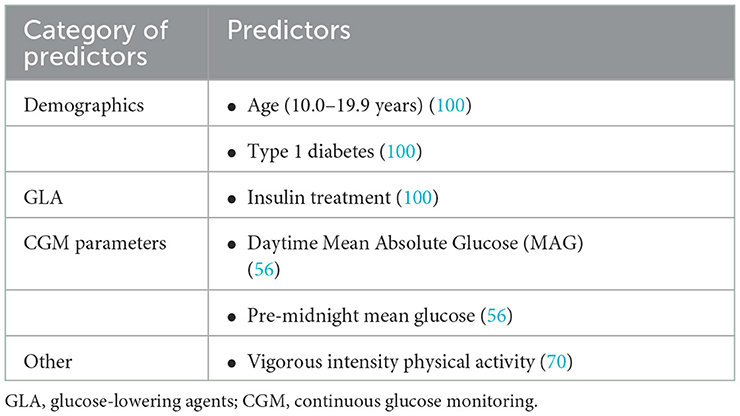 | Category of predictors | Predictors |
|---|---|
| Demographics | • Age (10.0–19.9 years) (100) |
| | • Type 1 diabetes (100) |
| GLA | • Insulin treatment (100) |
| CGM parameters | • Daytime Mean Absolute Glucose (MAG) (56) |
| | • Pre-midnight mean glucose (56) |
| Other | • Vigorous intensity physical activity (70) |

GLA, glucose-lowering agents; CGM, continuous glucose monitoring.